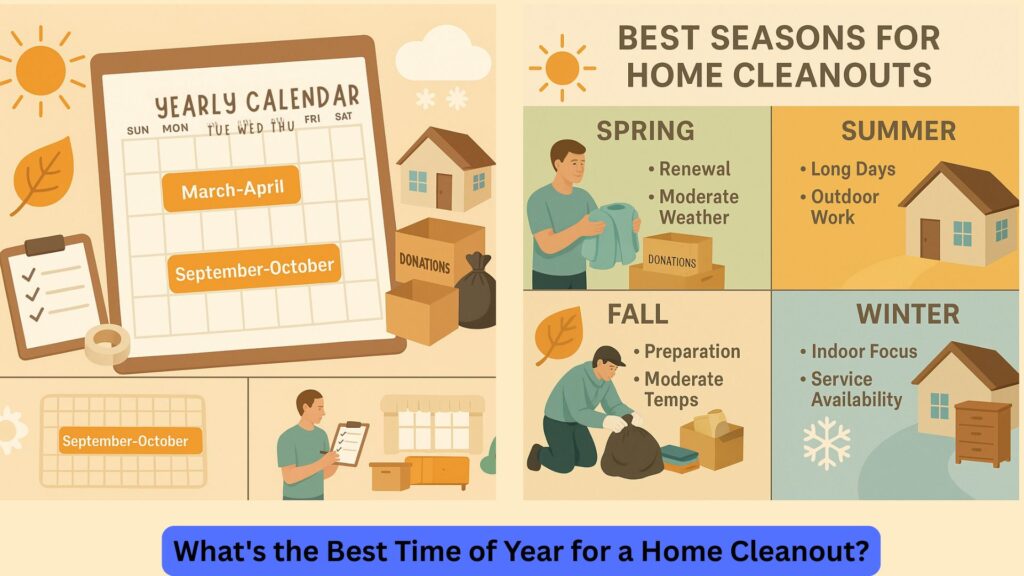 YEARLY CALENDAR

SUN MON TUE WED THU FRI SAT

March-April

September-October

DONATIONS

September-October

BEST SEASONS FOR HOME CLEANOUTS

SPRING
• Renewal
• Moderate Weather

DONATIONS

SUMMER
• Long Days
• Outdoor Work

FALL
• Preparation
• Moderate Temps

WINTER
• Indoor Focus
• Service Availability

What's the Best Time of Year for a Home Cleanout?